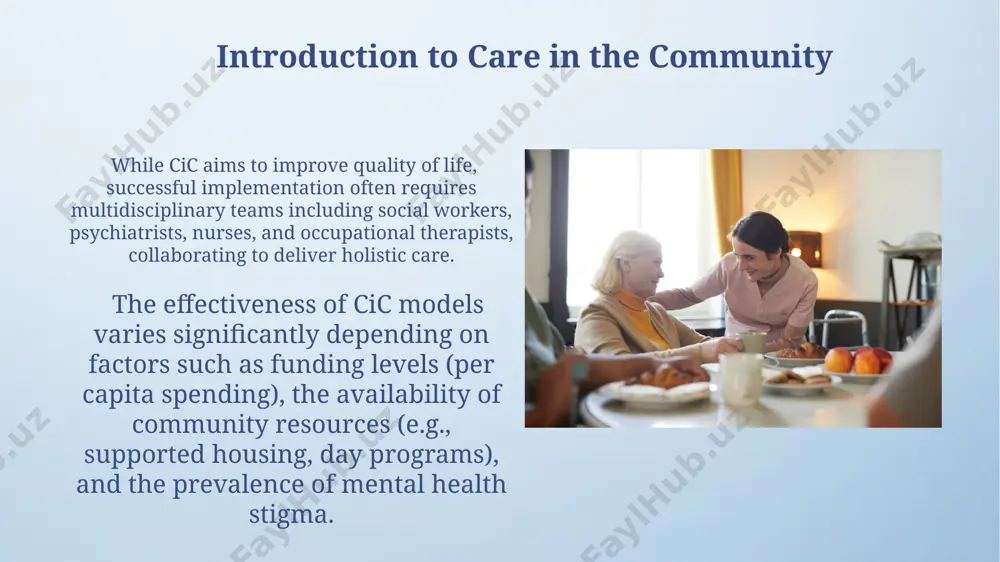 Introduction to Care in the Community

While CiC aims to improve quality of life, successful implementation often requires multidisciplinary teams including social workers, psychiatrists, nurses, and occupational therapists, collaborating to deliver holistic care.

The effectiveness of CiC models varies significantly depending on factors such as funding levels (per capita spending), the availability of community resources (e.g., supported housing, day programs), and the prevalence of mental health stigma.

FaylHub.uz FaylHub.uz FaylHub.uz FaylHub.uz FaylHub.uz FaylHub.uz